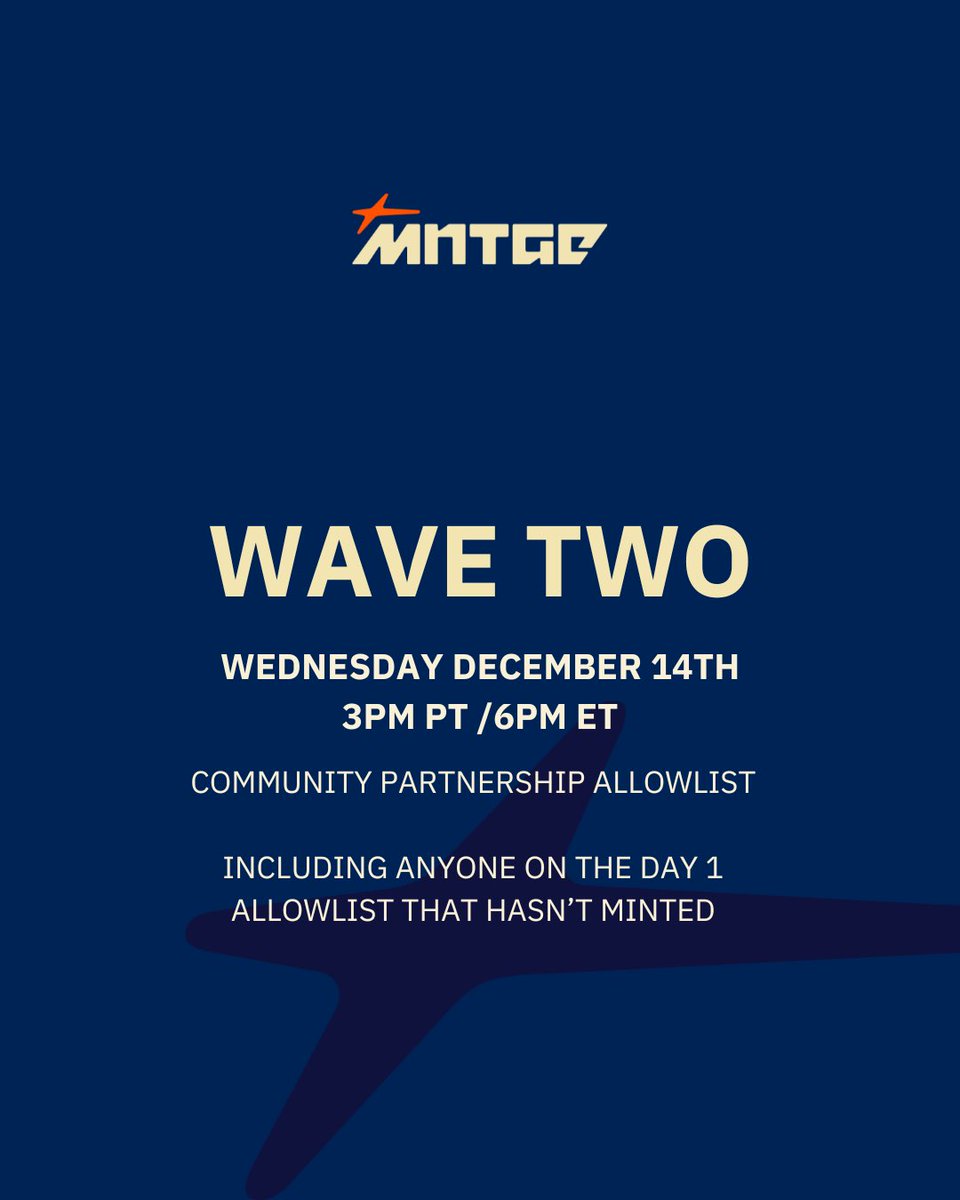 MNTGE

WAVE TWO

WEDNESDAY DECEMBER 14TH
3PM PT /6PM ET

COMMUNITY PARTNERSHIP ALLOWLIST

INCLUDING ANYONE ON THE DAY 1 ALLOWLIST THAT HASN'T MINTED